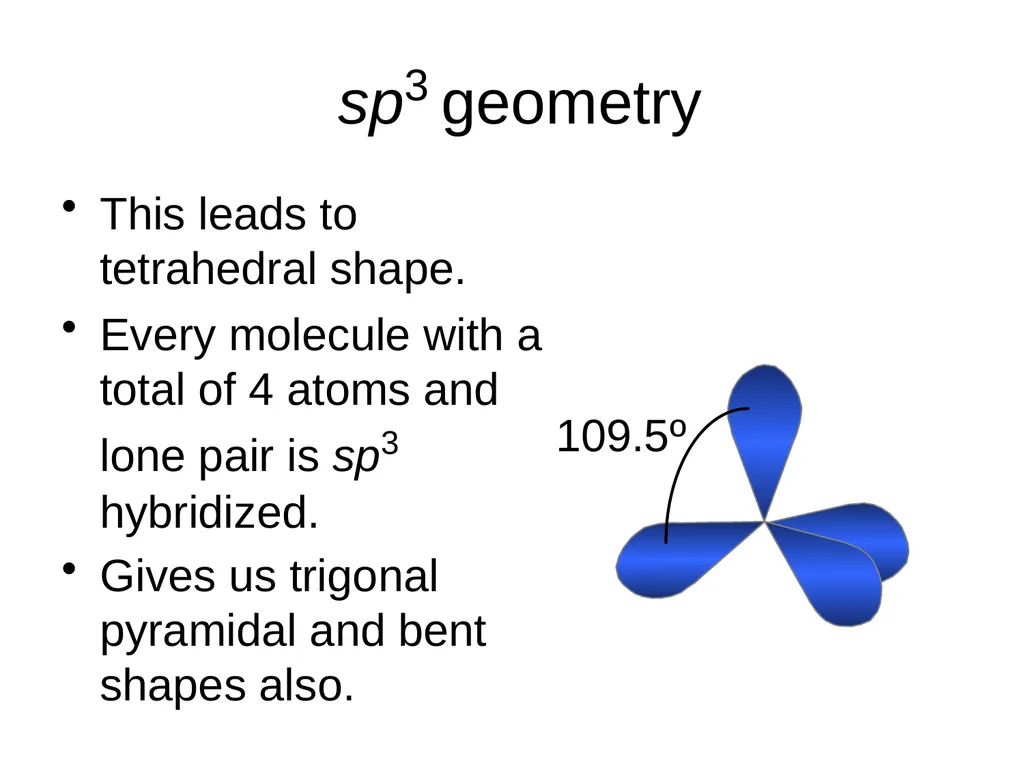 $sp^3$ geometry

• This leads to tetrahedral shape.

• Every molecule with a total of 4 atoms and lone pair is $sp^3$ hybridized.

• Gives us trigonal pyramidal and bent shapes also.

109.5º